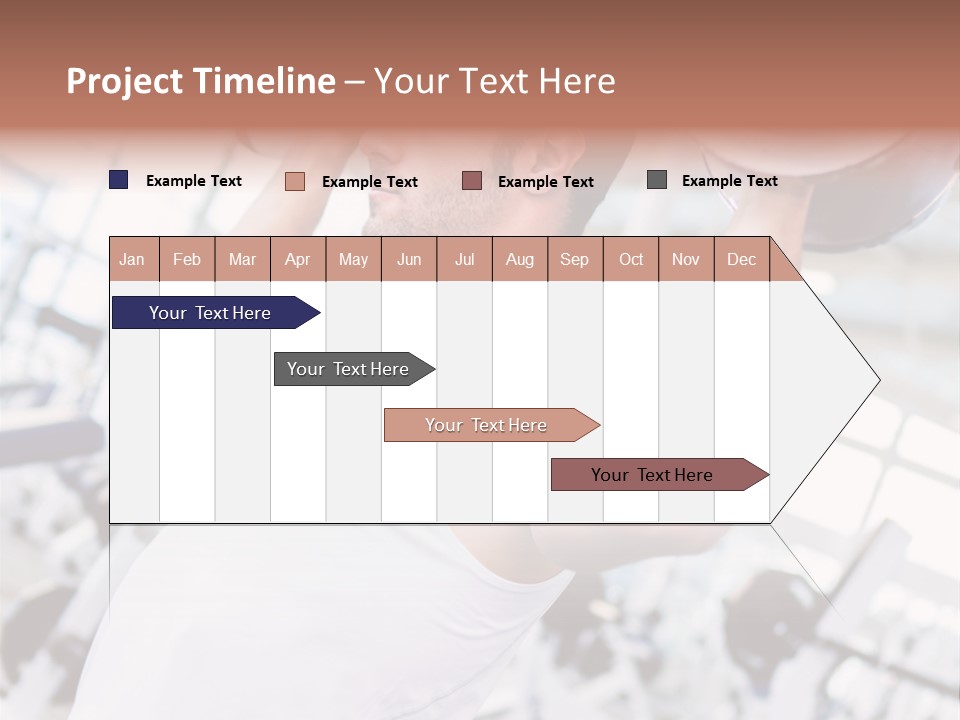 Project Timeline – Your Text Here

Example Text
Example Text
Example Text
Example Text

| Jan | Feb | Mar | Apr | May | Jun | Jul | Aug | Sep | Oct | Nov | Dec |
|---|---|---|---|---|---|---|---|---|---|---|---|

Your Text Here
Your Text Here
Your Text Here
Your Text Here